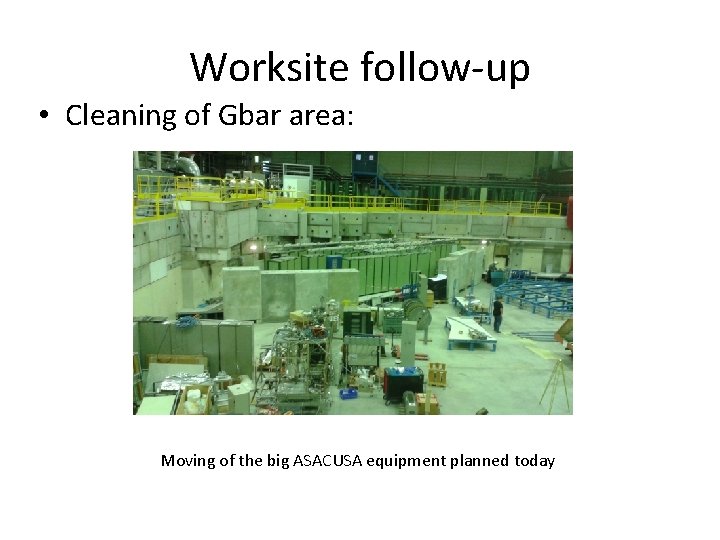 Worksite follow-up

• Cleaning of Gbar area:

Moving of the big ASACUSA equipment planned today